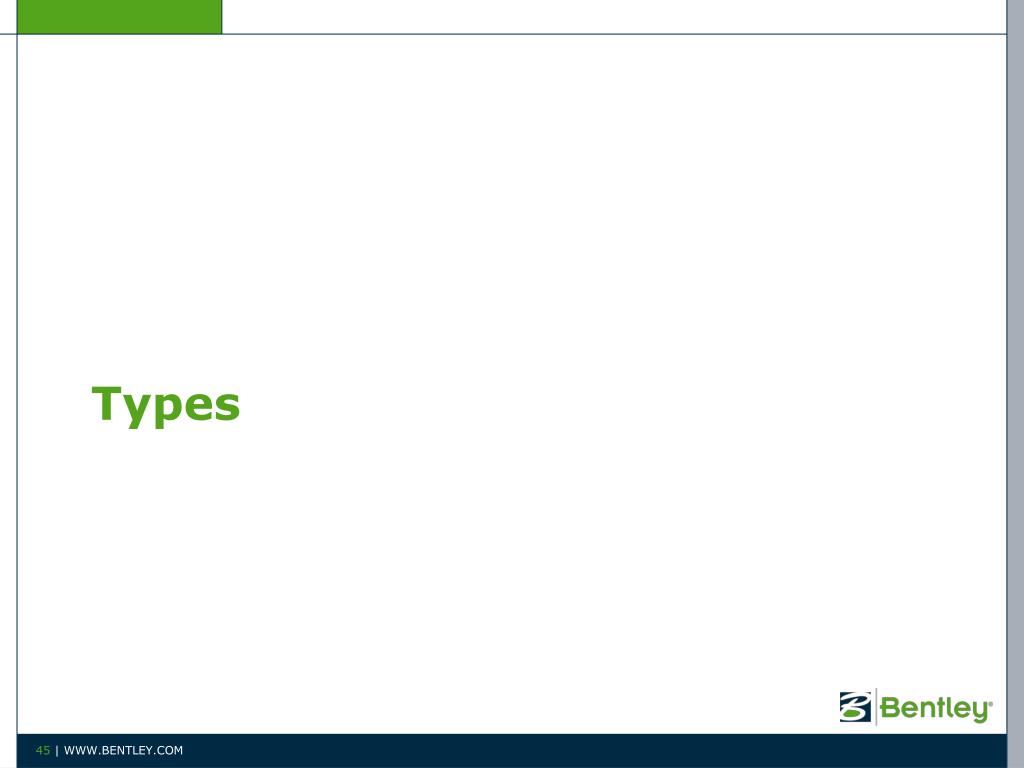 Types

Bentley

45 | WWW.BENTLEY.COM